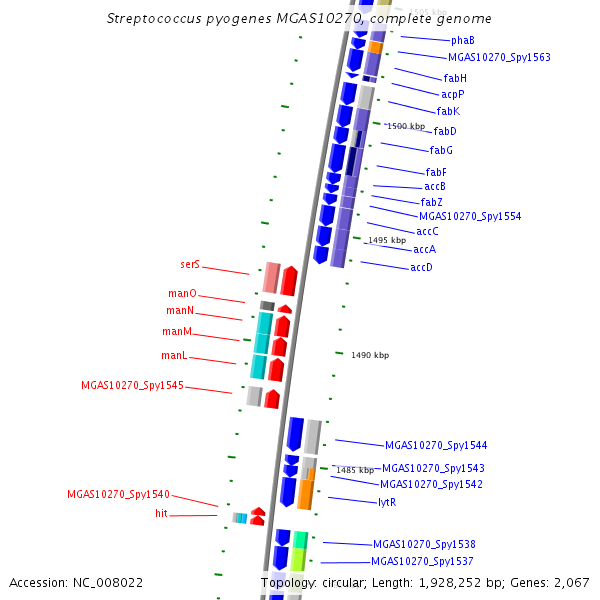 Streptococcus pyogenes MGAS10270, complete genome

1505 kbp

phaB

MGAS10270_Spy1563

fabH

acpP

fabK

1500 kbp

fabD

fabG

fabF

accB

fabZ

MGAS10270_Spy1554

accC

1495 kbp

accA

accD

serS

manO

manN

manM

manL

1490 kbp

MGAS10270_Spy1545

MGAS10270_Spy1544

1485 kbp

MGAS10270_Spy1543

MGAS10270_Spy1542

lytR

MGAS10270_Spy1540

hit

MGAS10270_Spy1538

MGAS10270_Spy1537

Accession: NC_008022

Topology: circular; Length: 1,928,252 bp; Genes: 2,067